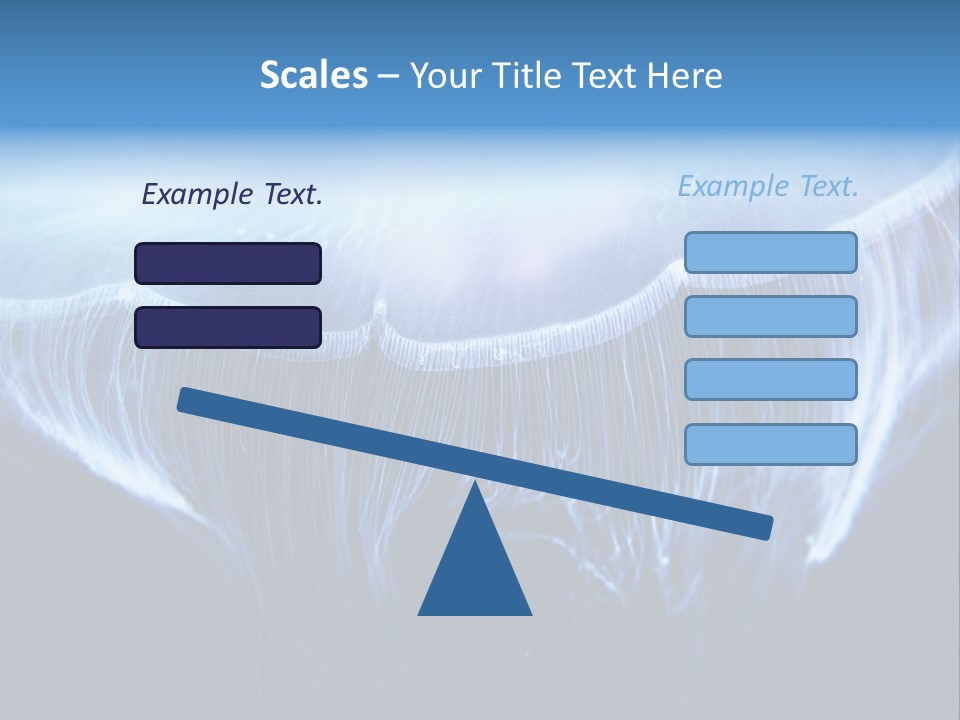 Scales – Your Title Text Here

Example Text.

Example Text.